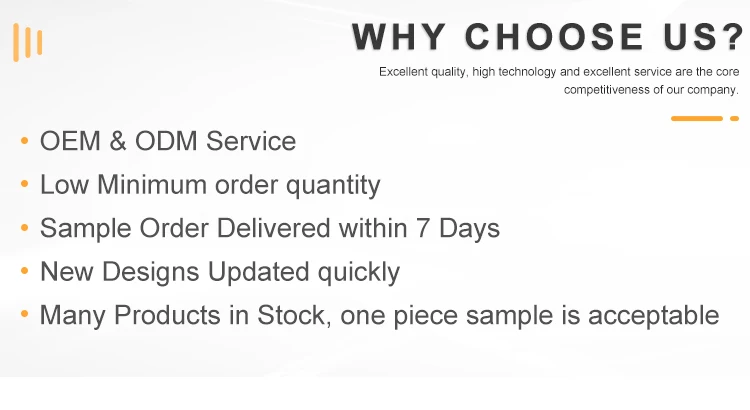 WHY CHOOSE US?

Excellent quality, high technology and excellent service are the core competitiveness of our company.

• OEM & ODM Service
• Low Minimum order quantity
• Sample Order Delivered within 7 Days
• New Designs Updated quickly
• Many Products in Stock, one piece sample is acceptable